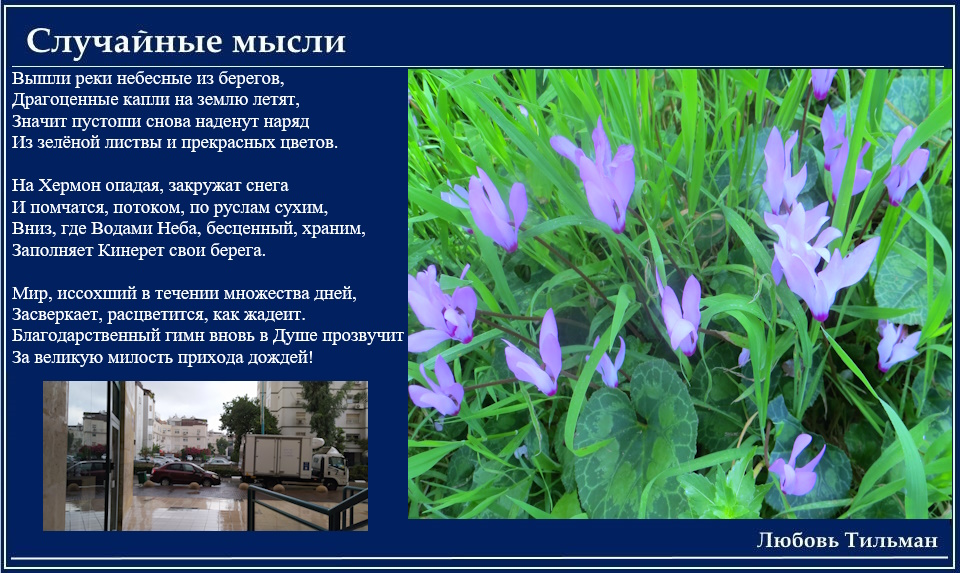 Случайные мысли

Вышли реки небесные из берегов,
Драгоценные капли на землю летят,
Значит пустоши снова наденут наряд
Из зелёной листвы и прекрасных цветов.

На Хермон опадая, закружат снега
И помчатся, потоком, по руслам сухим,
Вниз, где Водами Неба, бесценный, храним,
Заполняет Кинерет свои берега.

Мир, иссохший в течении множества дней,
Засверкает, расцветится, как жадеит.
Благодарственный гимн вновь в Душе прозвучит
За великую милость прихода дождей!

Любовь Тильман